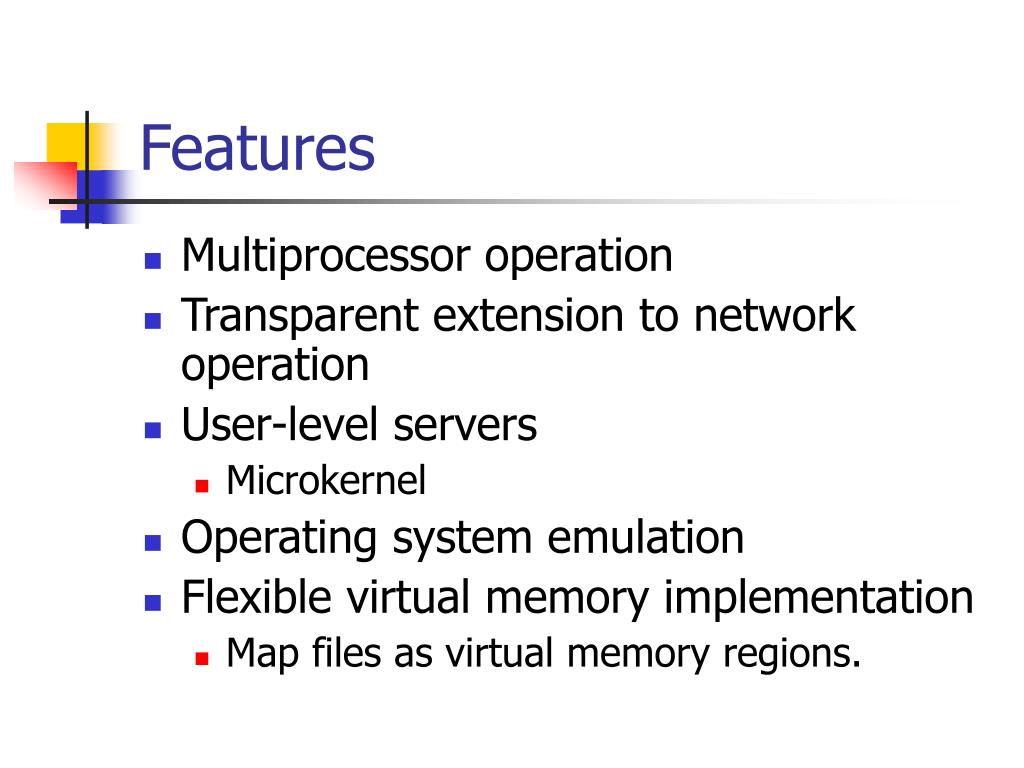 Features

- Multiprocessor operation
- Transparent extension to network operation
- User-level servers
  - Microkernel
- Operating system emulation
- Flexible virtual memory implementation
  - Map files as virtual memory regions.